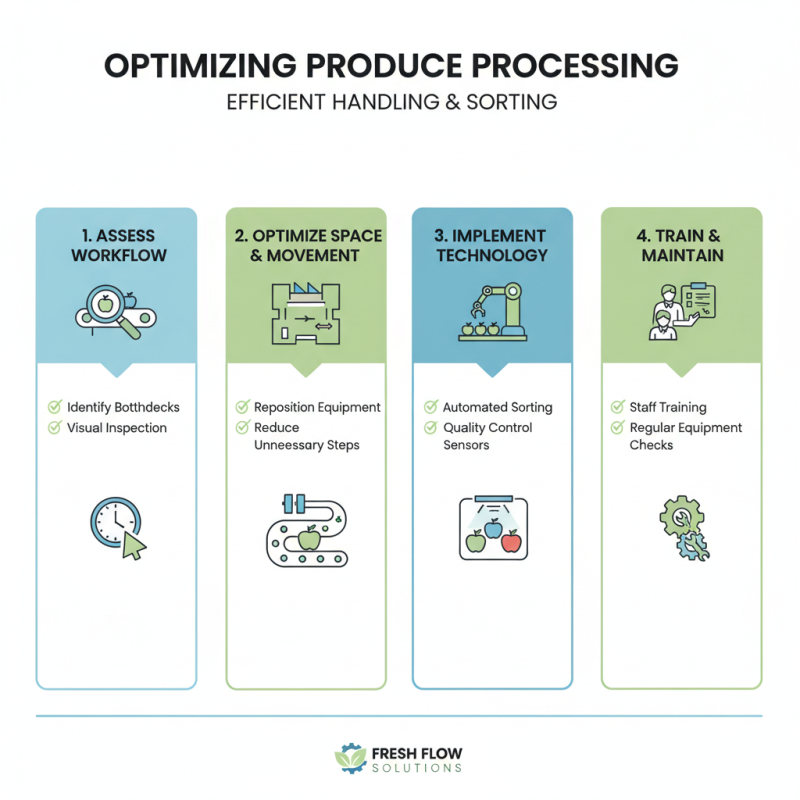 OPTIMIZING PRODUCE PROCESSING
EFFICIENT HANDLING & SORTING

1. ASSESS WORKFLOW

Identify Botthdecks
Visual Inspection

2. OPTIMIZE SPACE & MOVEMENT

Reposition Equipment
Reduce Unneessary Steps

3. IMPLEMENT TECHNOLOGY

Automated Sorting
Quality Control Sensors

4. TRAIN & MAINTAIN

Staff Training
Regular Equipment Checks

FRESH FLOW
SOLUTIONS